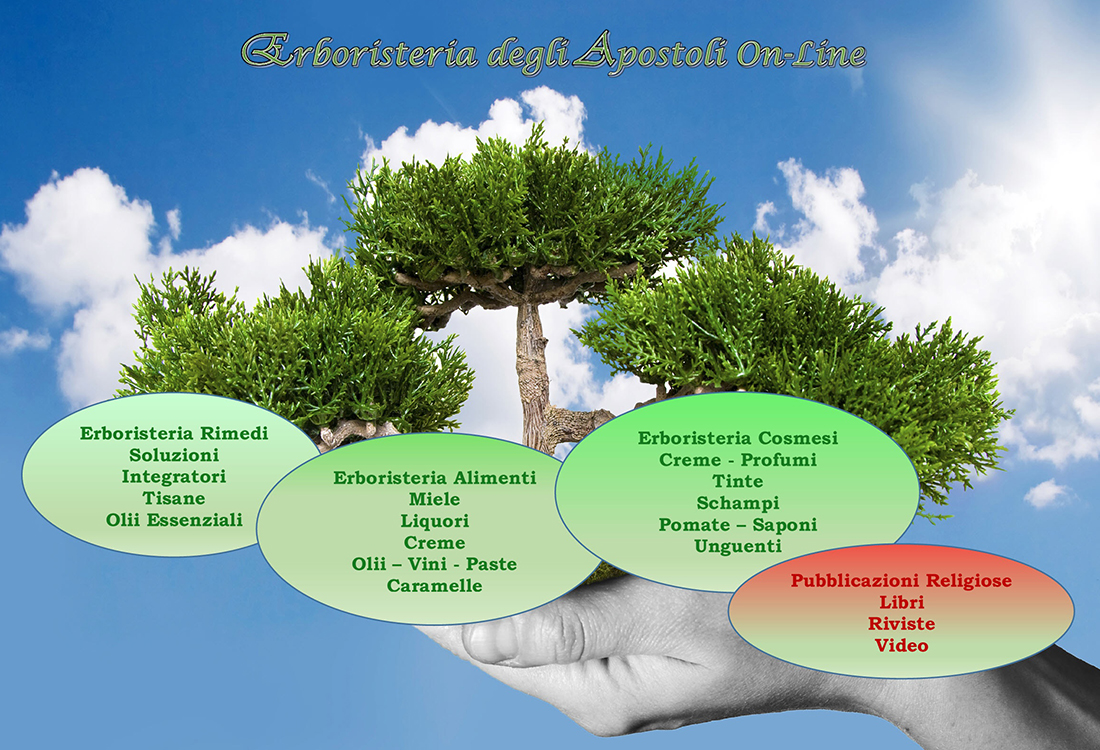 Erboristeria degli Apostoli On-Line

Erboristeria Rimedi
Soluzioni
Integratori
Tisane
Olii Essenziali

Erboristeria Alimenti
Miele
Liquori
Creme
Olii – Vini - Paste
Caramelle

Erboristeria Cosmesi
Creme - Profumi
Tinte
Schampi
Pomate – Saponi
Unguenti

Pubblicazioni Religiose
Libri
Riviste
Video